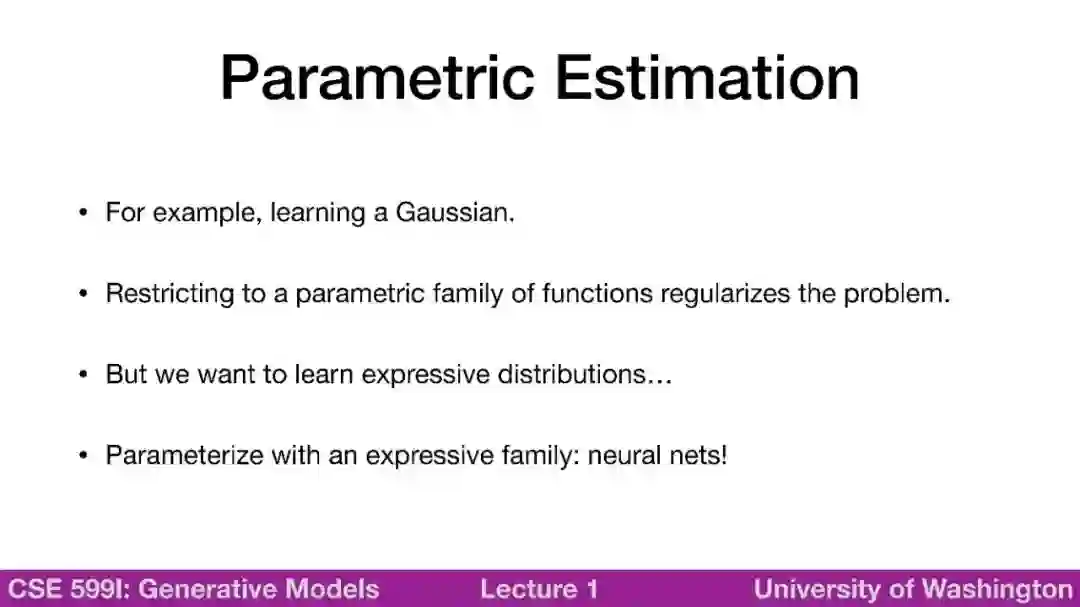 Parametric Estimation

• For example, learning a Gaussian.

• Restricting to a parametric family of functions regularizes the problem.

• But we want to learn expressive distributions…

• Parameterize with an expressive family: neural nets!

CSE 599I: Generative Models Lecture 1 University of Washington